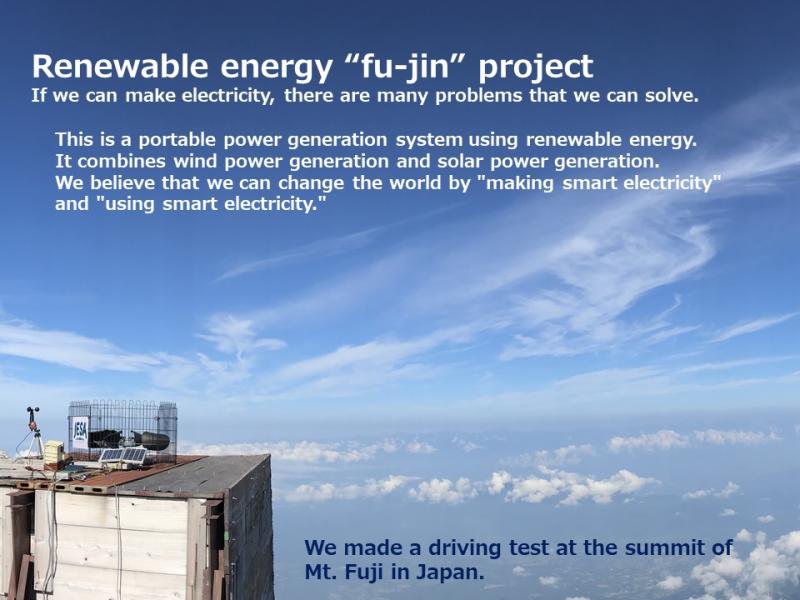 Renewable energy “fu-jin” project
If we can make electricity, there are many problems that we can solve.

This is a portable power generation system using renewable energy. It combines wind power generation and solar power generation. We believe that we can change the world by "making smart electricity" and "using smart electricity."

JESA

We made a driving test at the summit of Mt. Fuji in Japan.